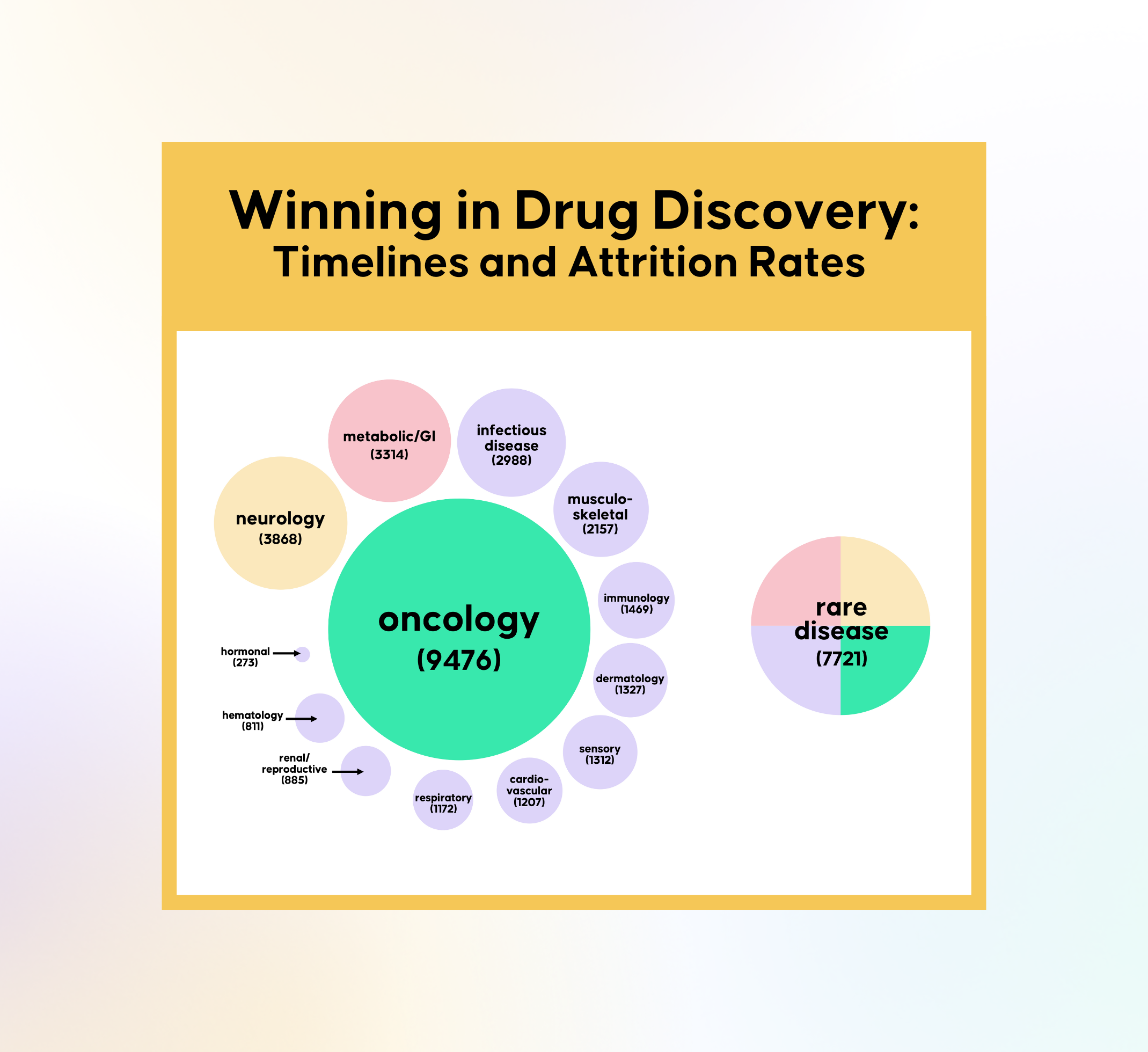 Winning in Drug Discovery:
Timelines and Attrition Rates

metabolic/GI
(3314)

infectious disease
(2988)

neurology
(3868)

musculo-skeletal
(2157)

oncology
(9476)

immunology
(1469)

hormonal
(273)

dermatology
(1327)

hematology
(811)

sensory
(1312)

renal/ reproductive
(885)

cardio-vascular
(1207)

respiratory
(1172)

rare disease
(7721)